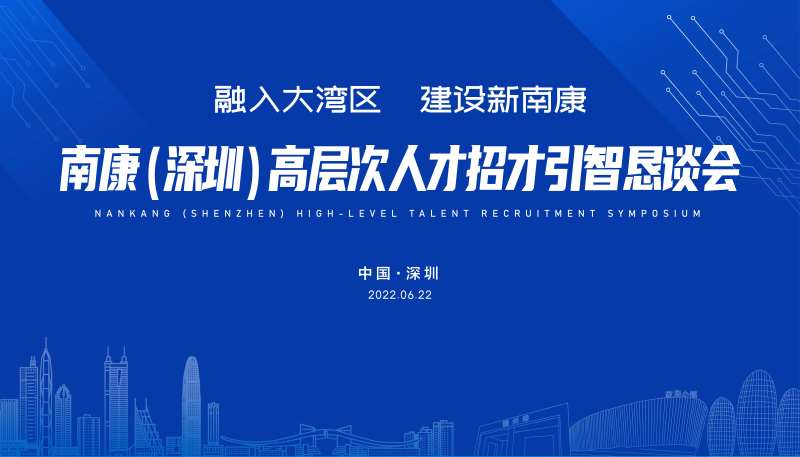 融入大湾区　建设新南康

南康(深圳)高层次人才招才引智恳谈会

NANKANG (SHENZHEN) HIGH-LEVEL TALENT RECRUITMENT SYMPOSIUM

中国·深圳

2022.06.22